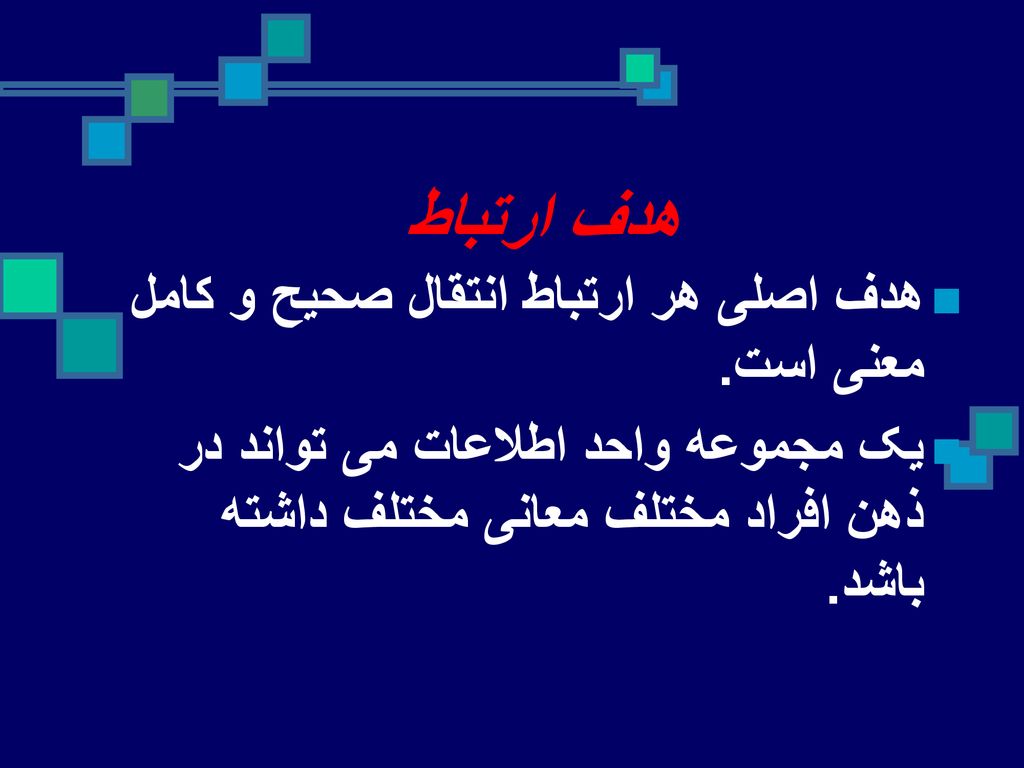 هدف ارتباط

هدف اصلی هر ارتباط انتقال صحیح و کامل معنی است.

یک مجموعه واحد اطلاعات می تواند در ذهن افراد مختلف معانی مختلف داشته باشد.